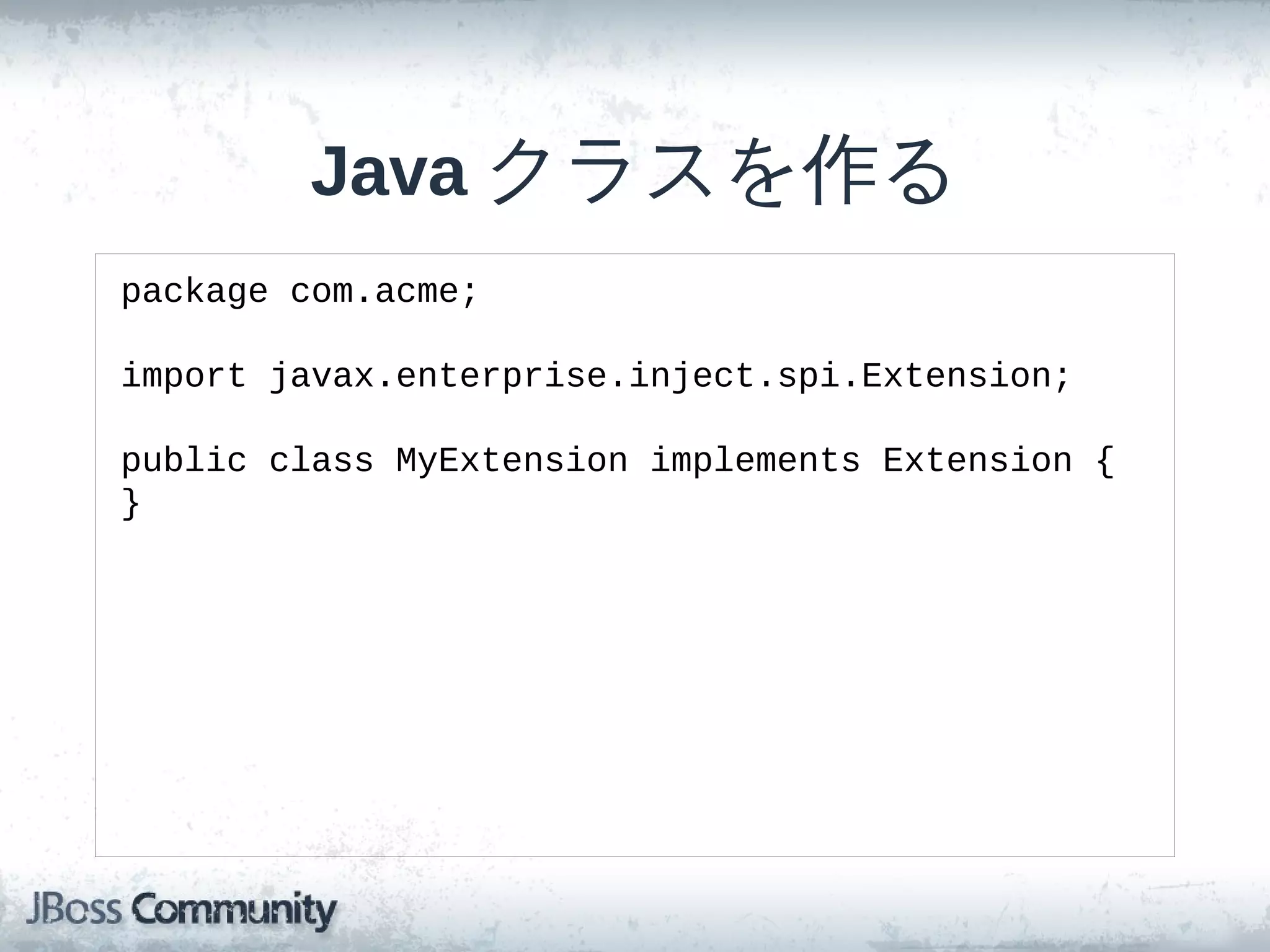 Java クラスを作る

package com.acme;

import javax.enterprise.inject.spi.Extension;

public class MyExtension implements Extension {
}

JBoss Community